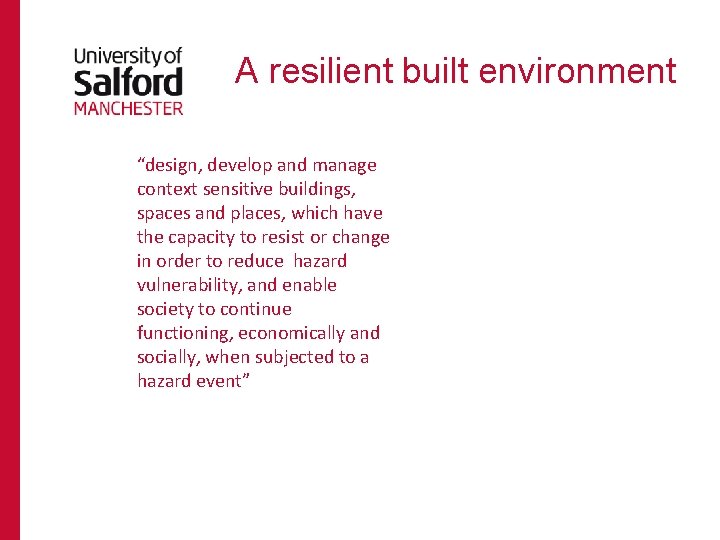 University of Salford MANCHESTER

A resilient built environment

“design, develop and manage context sensitive buildings, spaces and places, which have the capacity to resist or change in order to reduce hazard vulnerability, and enable society to continue functioning, economically and socially, when subjected to a hazard event”